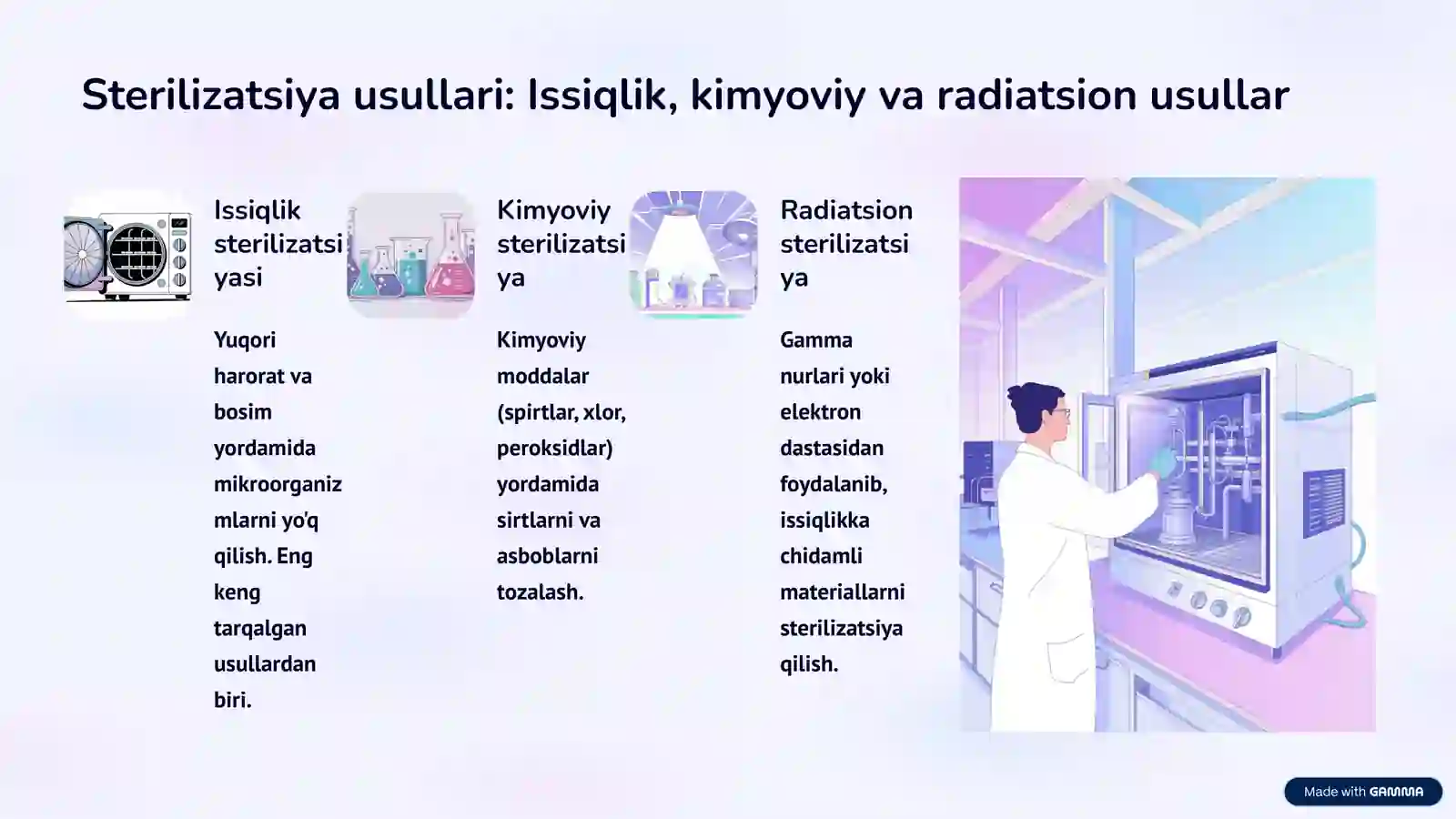 Sterilizatsiya usullari: Issiqlik, kimyoviy va radiatsion usullar

Issiqlik sterilizatsiyasi

Yuqori harorat va bosim yordamida mikroorganizmlarni yo'q qilish. Eng keng tarqalgan usullardan biri.

Kimyoviy sterilizatsiya

Kimyoviy moddalar (spirtlar, xlor, peroksidlar) yordamida sirtlarni va asboblarni tozalash.

Radiatsion sterilizatsiya

Gamma nurlari yoki elektron dastasidan foydalanib, issiqlikka chidamli materiallarni sterilizatsiya qilish.

Made with GAMMA